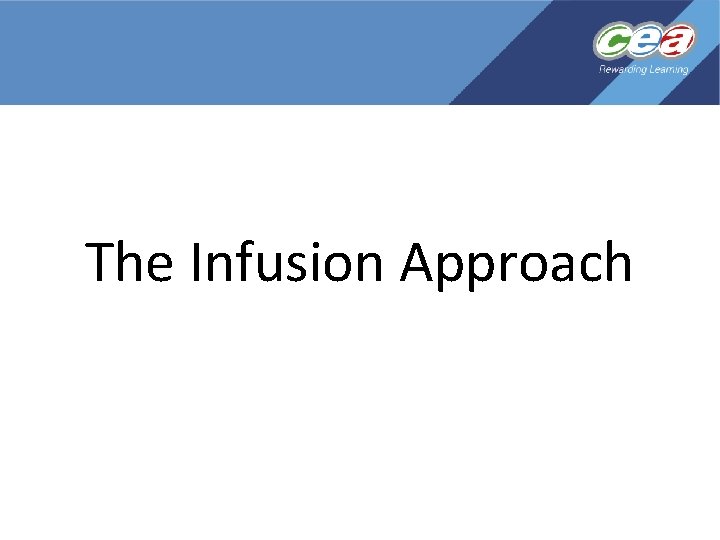 cea
Rewarding Learning

The Infusion Approach